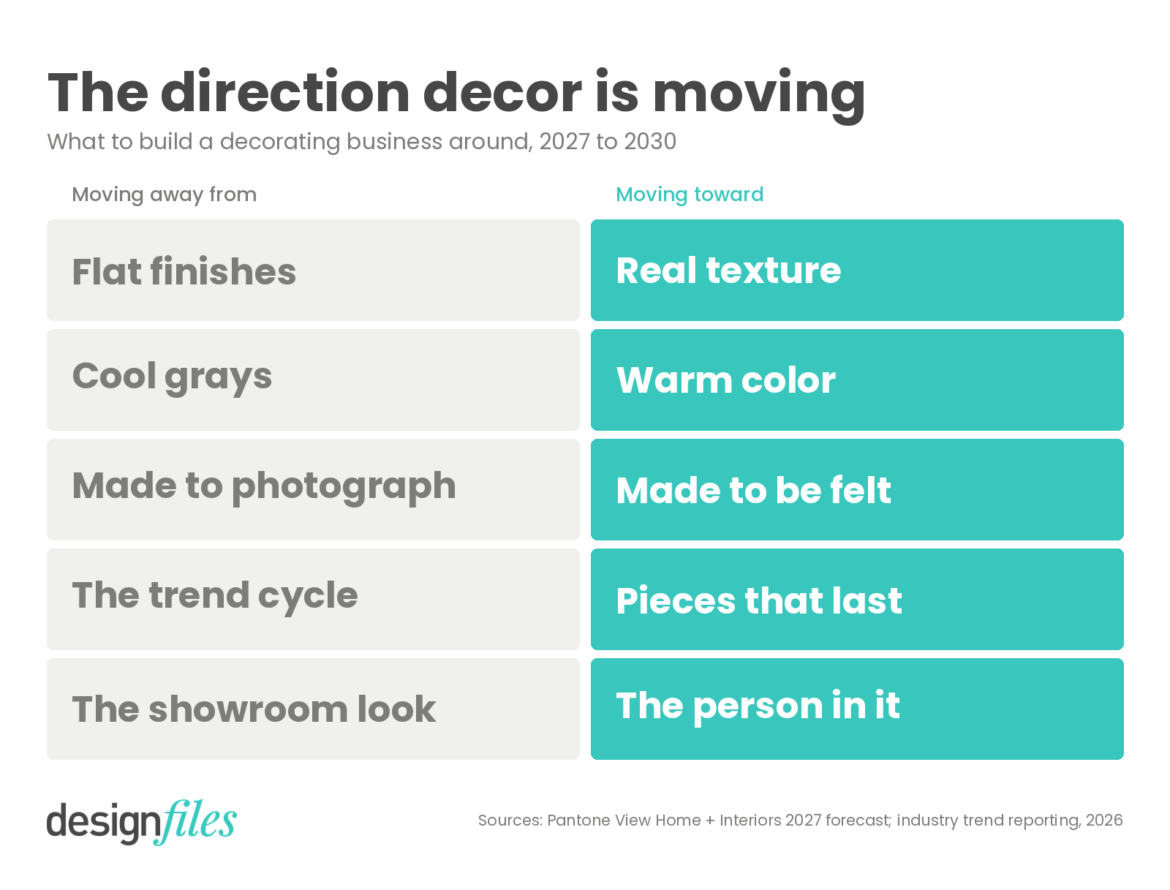 The direction decor is moving

What to build a decorating business around, 2027 to 2030

| Moving away from | Moving toward |
|---|---|
| Flat finishes | Real texture |
| Cool grays | Warm color |
| Made to photograph | Made to be felt |
| The trend cycle | Pieces that last |
| The showroom look | The person in it |

designfiles

Sources: Pantone View Home + Interiors 2027 forecast; industry trend reporting, 2026